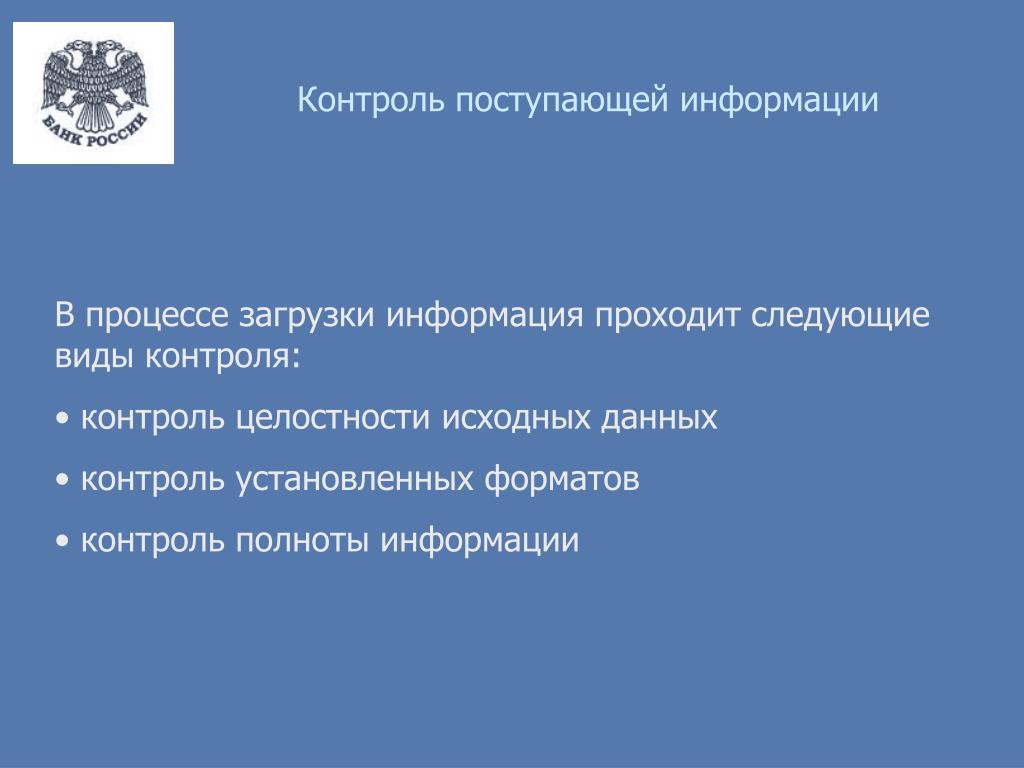 БАНК РОССИИ

Контроль поступающей информации

В процессе загрузки информация проходит следующие виды контроля:

• контроль целостности исходных данных

• контроль установленных форматов

• контроль полноты информации